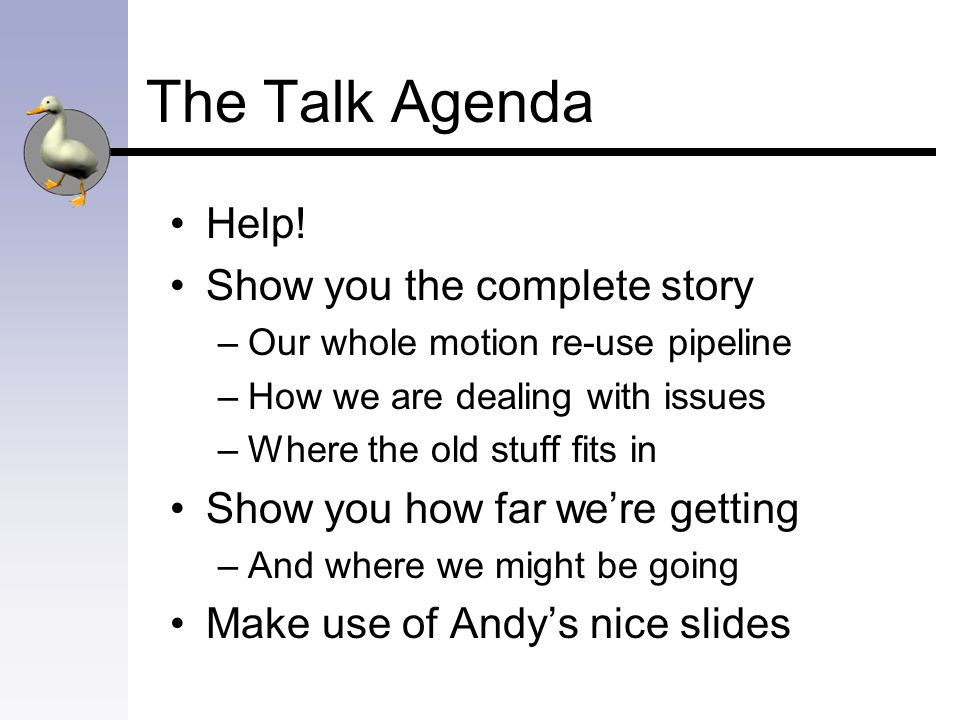 The Talk Agenda

• Help!
• Show you the complete story
– Our whole motion re-use pipeline
– How we are dealing with issues
– Where the old stuff fits in
• Show you how far we're getting
– And where we might be going
• Make use of Andy's nice slides